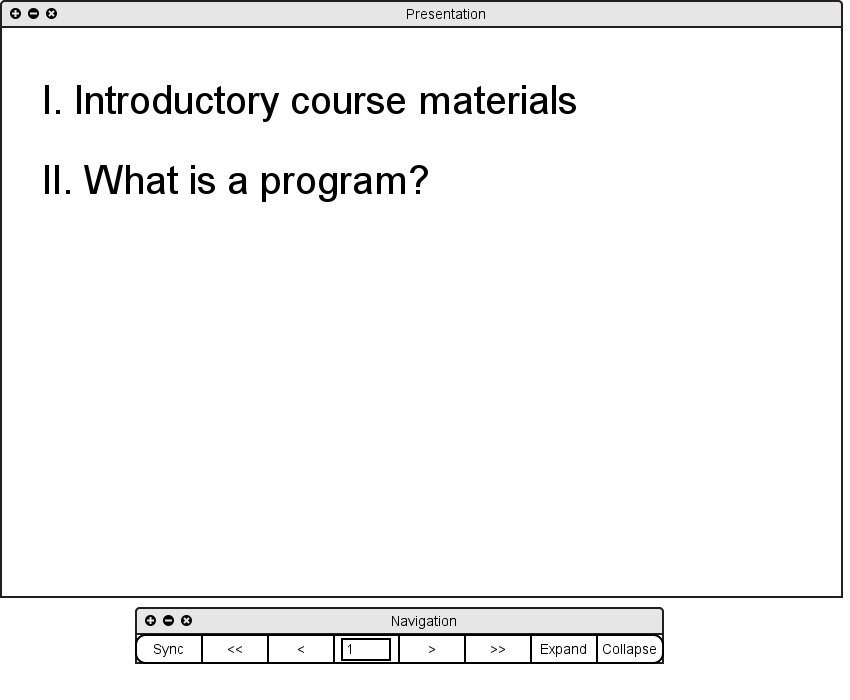 Presentation

I. Introductory course materials

II. What is a program?

Navigation

Sync << < 1 > >> Expand Collapse